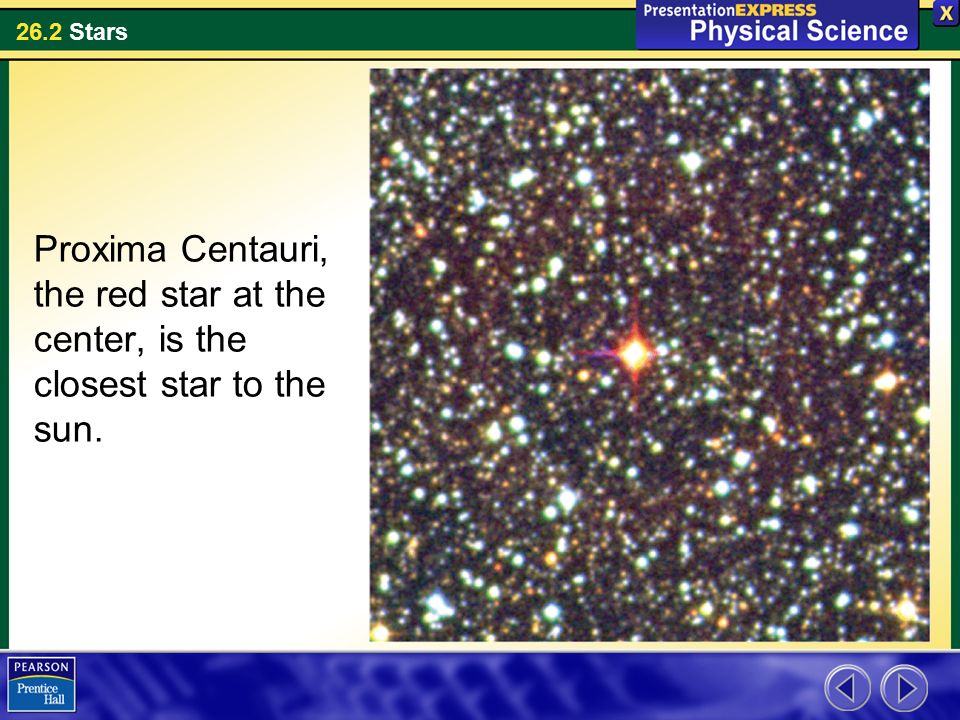 26.2 Stars

PresentationEXPRESS
Physical Science

X

Proxima Centauri, the red star at the center, is the closest star to the sun.

PEARSON
Prentice Hall